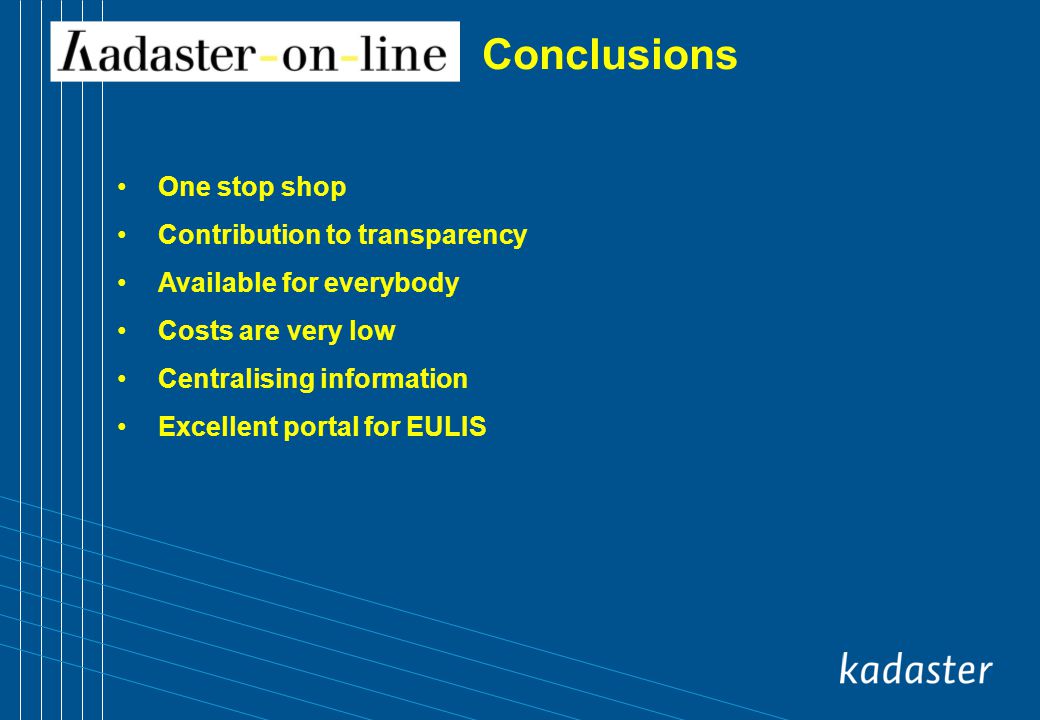 Kadaster-on-line

Conclusions

• One stop shop
• Contribution to transparency
• Available for everybody
• Costs are very low
• Centralising information
• Excellent portal for EULIS

kadaster